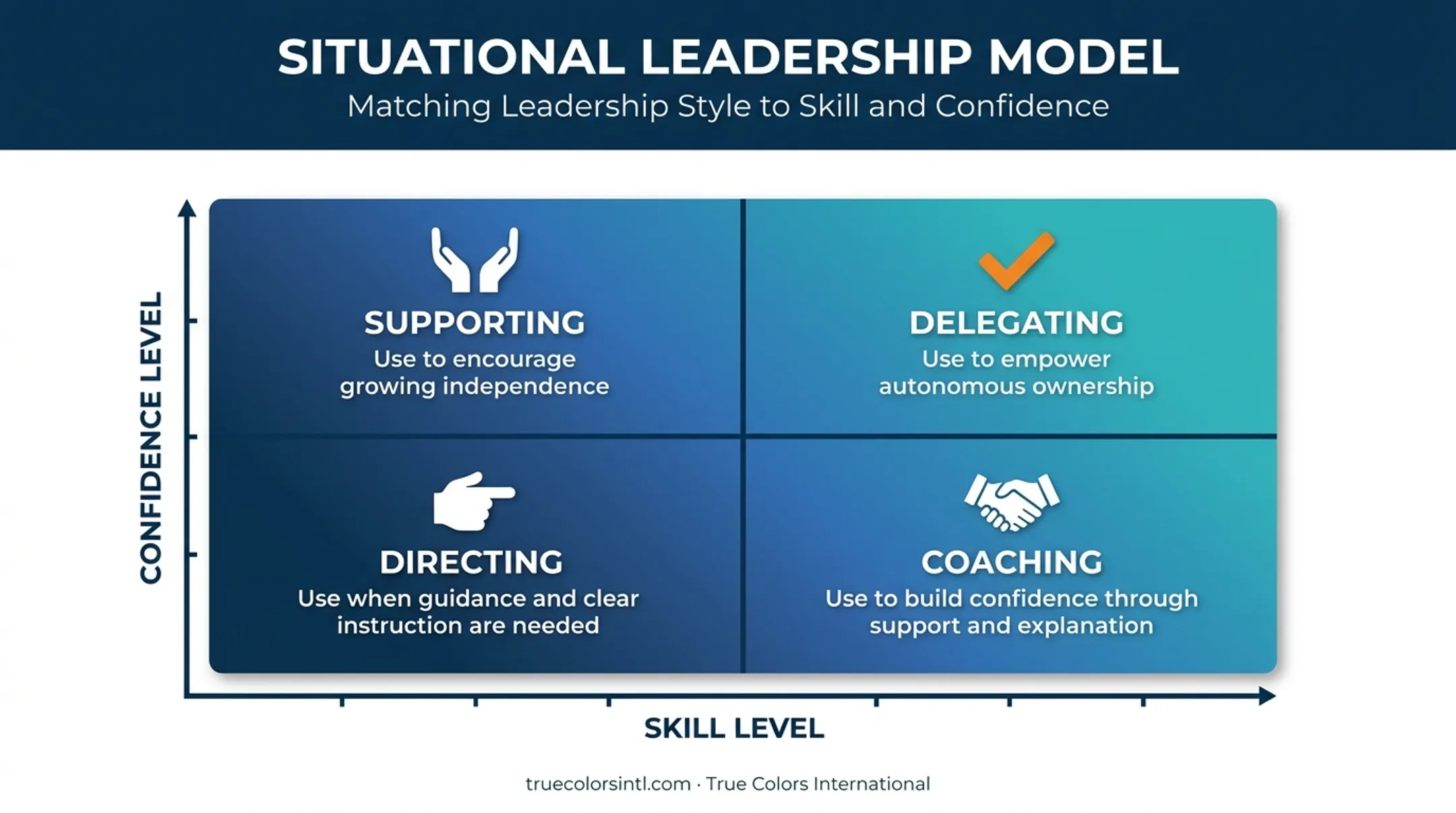 SITUATIONAL LEADERSHIP MODEL
Matching Leadership Style to Skill and Confidence

CONFIDENCE LEVEL

SUPPORTING
Use to encourage growing independence

DELEGATING
Use to empower autonomous ownership

DIRECTING
Use when guidance and clear instruction are needed

COACHING
Use to build confidence through support and explanation

SKILL LEVEL

truecolorsintl.com · True Colors International